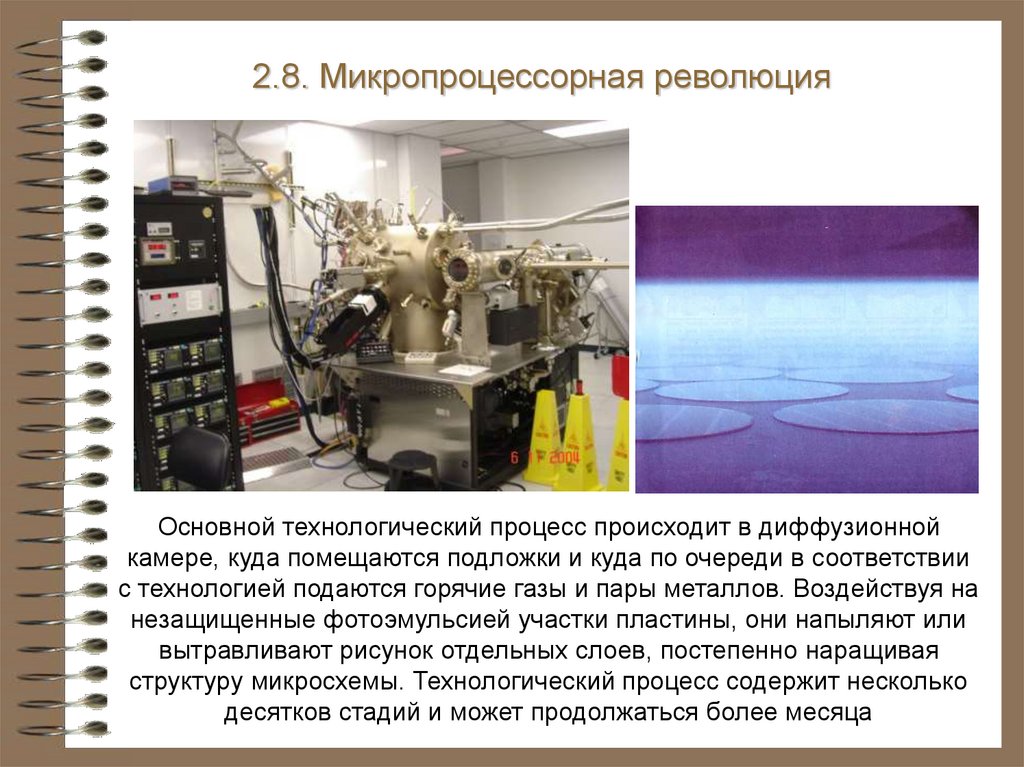 2.8. Микропроцессорная революция

6 1 2004

Основной технологический процесс происходит в диффузионной камере, куда помещаются подложки и куда по очереди в соответствии с технологией подаются горячие газы и пары металлов. Воздействуя на незащищенные фотоэмульсией участки пластины, они напыляют или вытравливают рисунок отдельных слоев, постепенно наращивая структуру микросхемы. Технологический процесс содержит несколько десятков стадий и может продолжаться более месяца